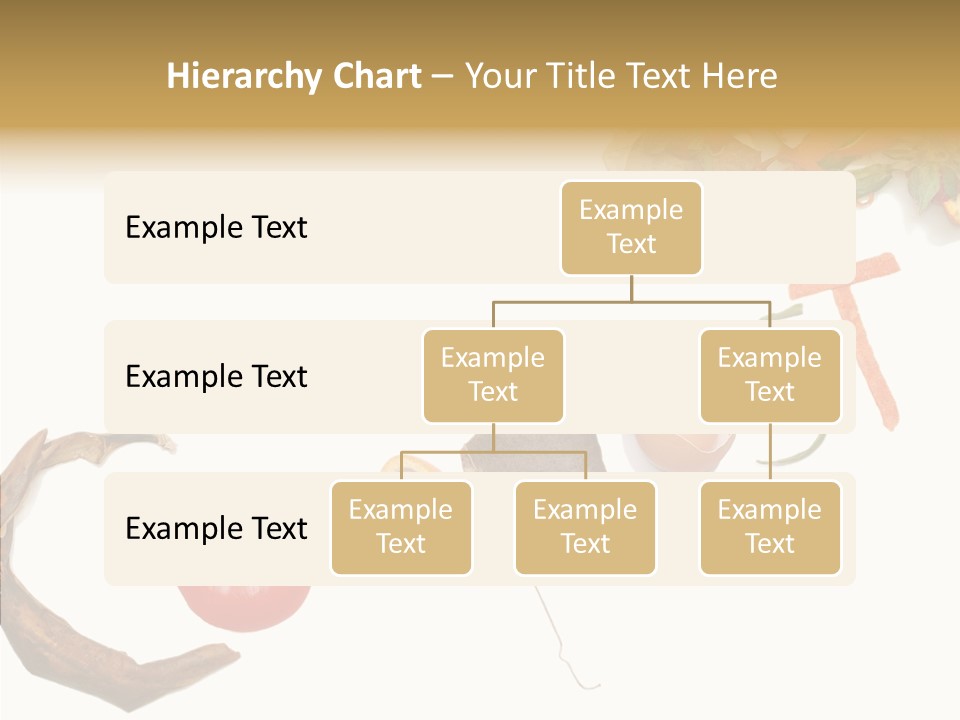 Hierarchy Chart – Your Title Text Here

Example Text

Example Text

Example Text

Example Text

Example Text

Example Text

Example Text

Example Text

Example Text